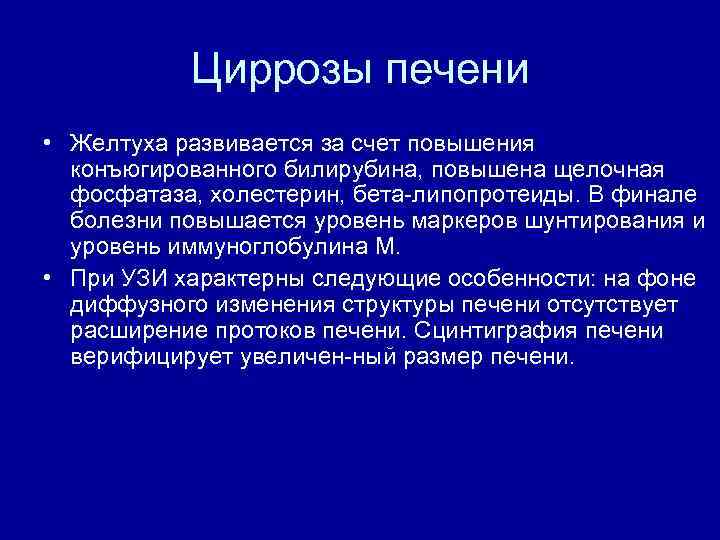 Циррозы печени

• Желтуха развивается за счет повышения конъюгированного билирубина, повышена щелочная фосфатаза, холестерин, бета-липопротеиды. В финале болезни повышается уровень маркеров шунтирования и уровень иммуноглобулина М.

• При УЗИ характерны следующие особенности: на фоне диффузного изменения структуры печени отсутствует расширение протоков печени. Сцинтиграфия печени верифицирует увеличен-ный размер печени.